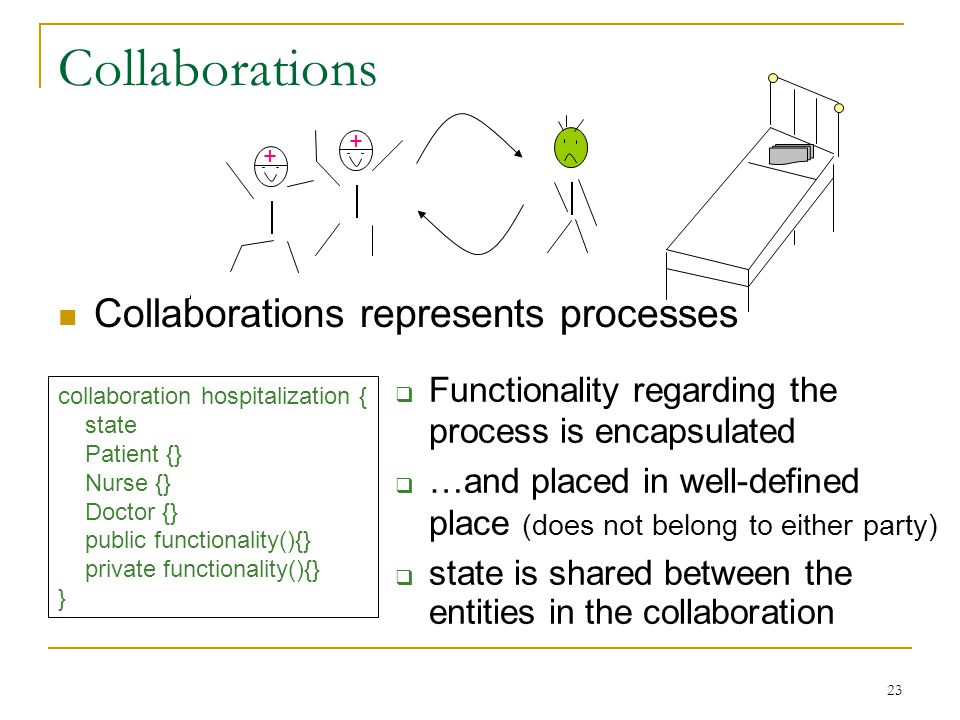 Collaborations

Collaborations represents processes

collaboration hospitalization {
state
Patient {}
Nurse {}
Doctor {}
public functionality(){}
private functionality(){}
}

Functionality regarding the process is encapsulated

…and placed in well-defined place (does not belong to either party)

state is shared between the entities in the collaboration

23